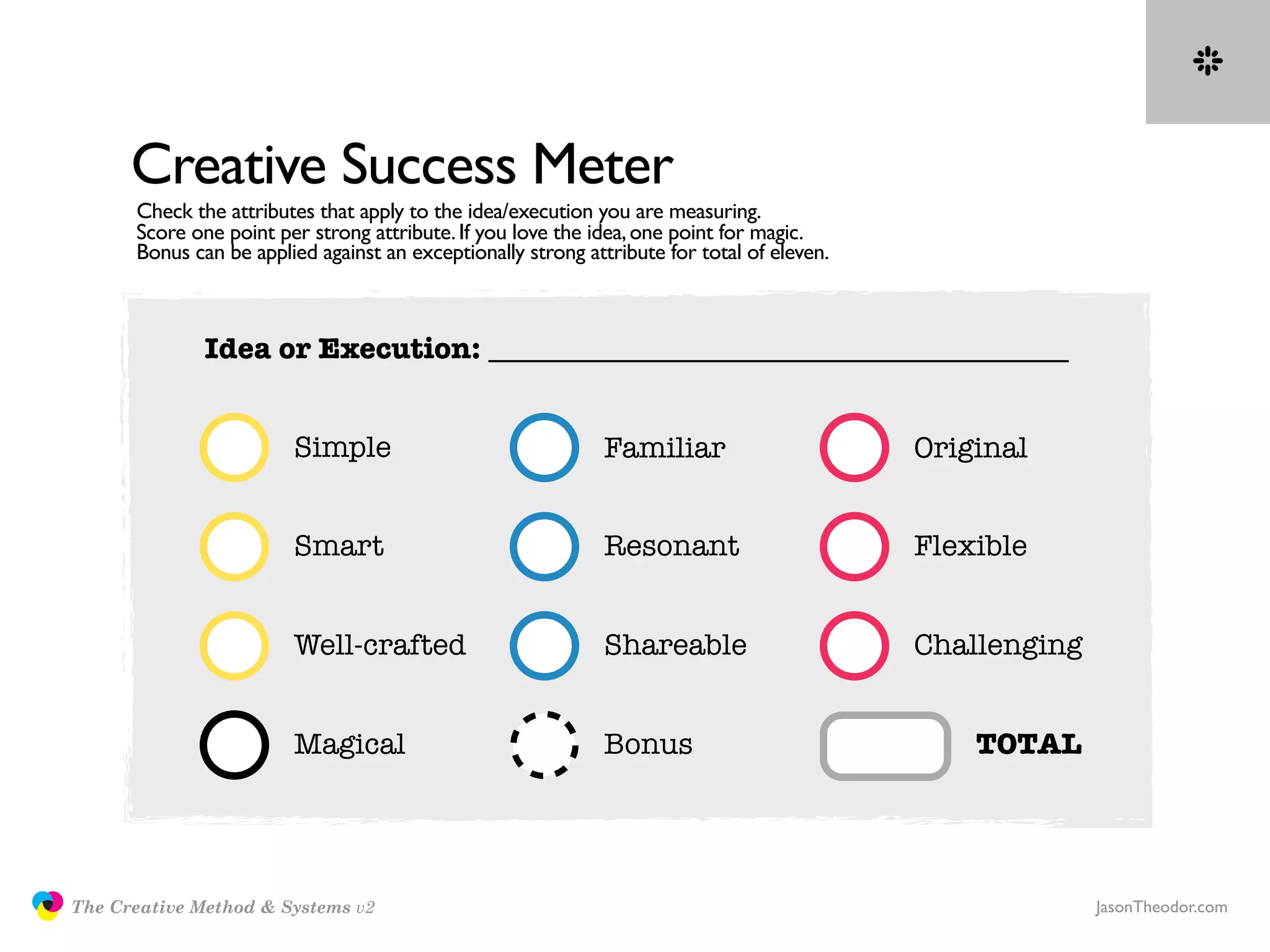 Creative Success Meter

Check the attributes that apply to the idea/execution you are measuring. Score one point per strong attribute. If you love the idea, one point for magic. Bonus can be applied against an exceptionally strong attribute for total of eleven.

Idea or Execution: ______________________

Simple
Smart
Well-crafted
Magical

Familiar
Resonant
Shareable
Bonus

Original
Flexible
Challenging
TOTAL

The Creative Method & Systems v2

JasonTheodor.com